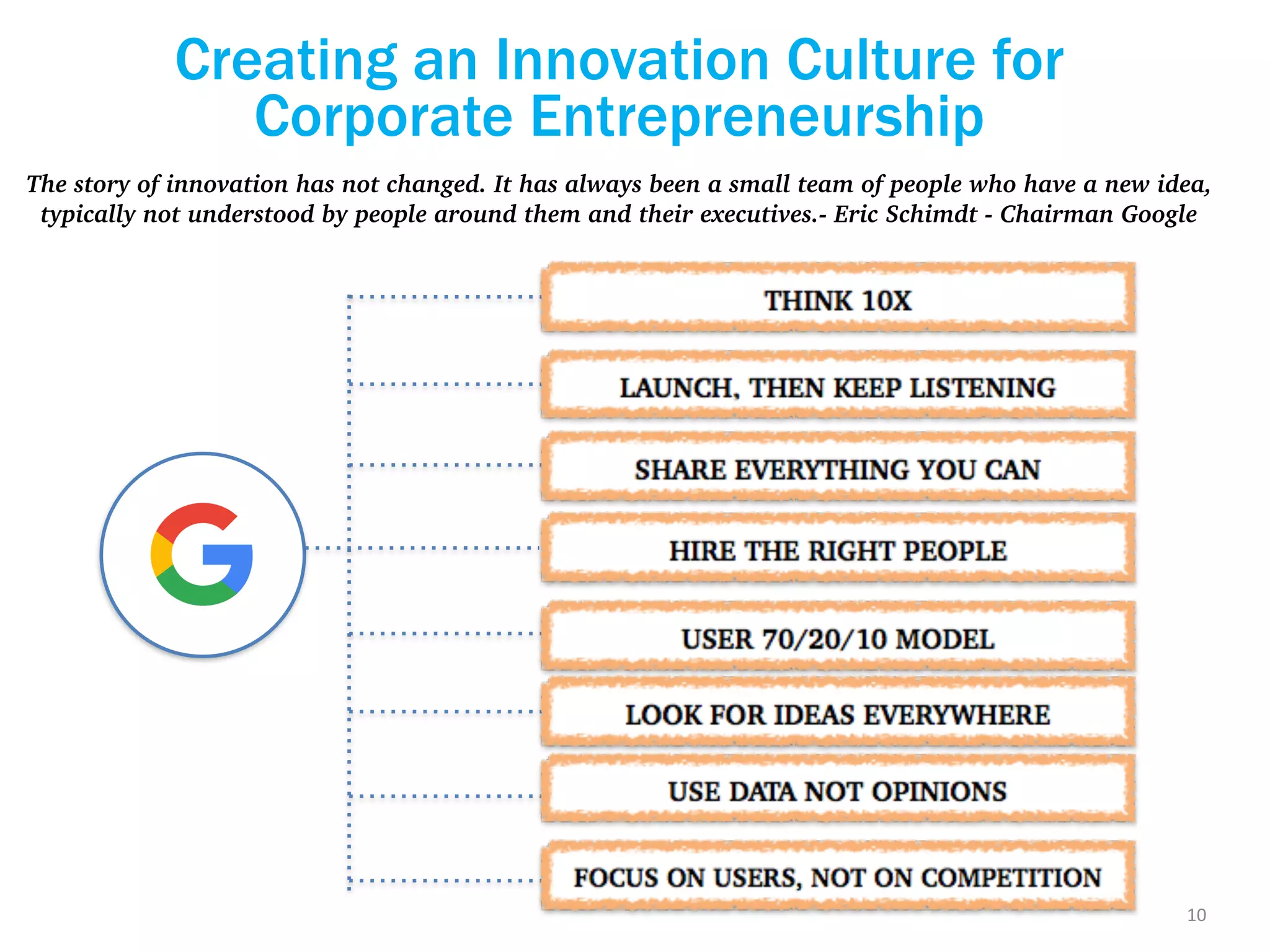 Creating an Innovation Culture for Corporate Entrepreneurship

The story of innovation has not changed. It has always been a small team of people who have a new idea, typically not understood by people around them and their executives.- Eric Schimdt - Chairman Google

G

THINK 10X

LAUNCH, THEN KEEP LISTENING

SHARE EVERYTHING YOU CAN

HIRE THE RIGHT PEOPLE

USER 70/20/10 MODEL

LOOK FOR IDEAS EVERYWHERE

USE DATA NOT OPINIONS

FOCUS ON USERS, NOT ON COMPETITION

10